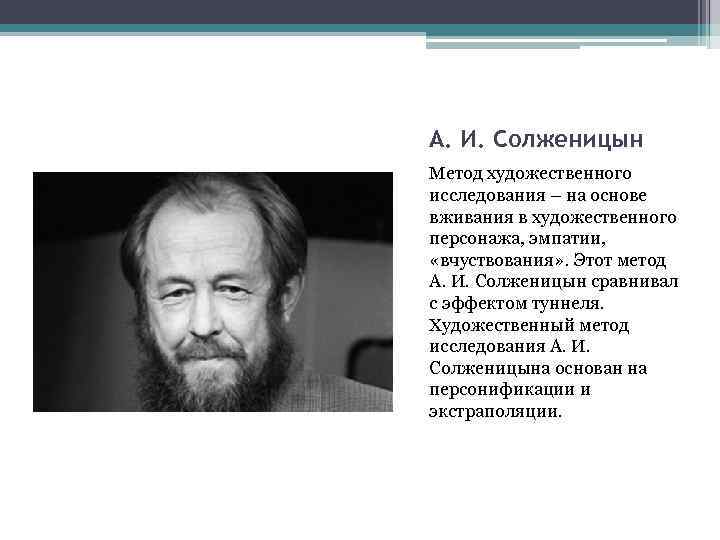 А. И. Солженицын

Метод художественного исследования – на основе вживания в художественного персонажа, эмпатии, «вчуствования». Этот метод А. И. Солженицын сравнивал с эффектом туннеля. Художественный метод исследования А. И. Солженицына основан на персонификации и экстраполяции.